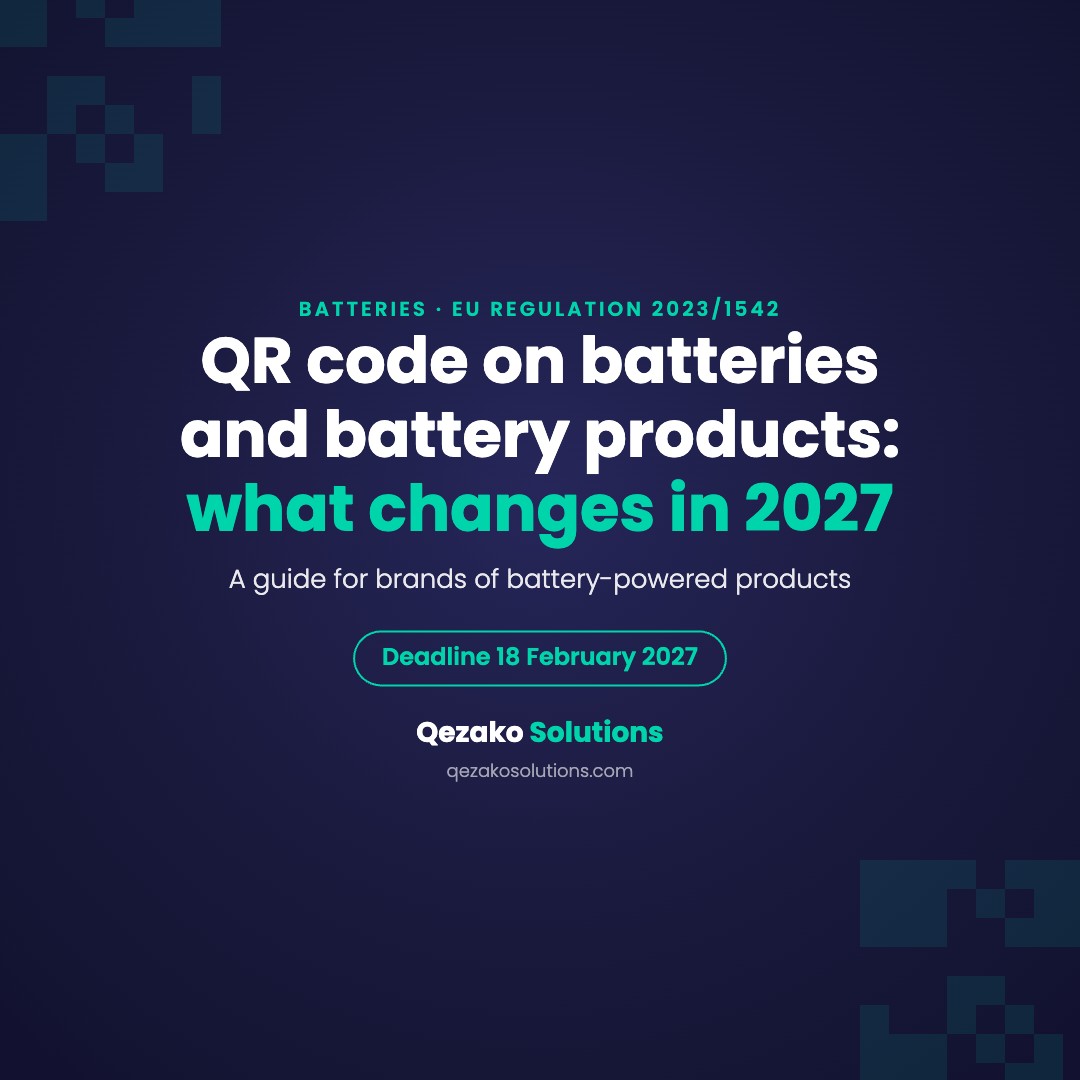 BATTERIES · EU REGULATION 2023/1542

QR code on batteries and battery products: what changes in 2027

A guide for brands of battery-powered products

Deadline 18 February 2027

Qezako Solutions

qezakosolutions.com